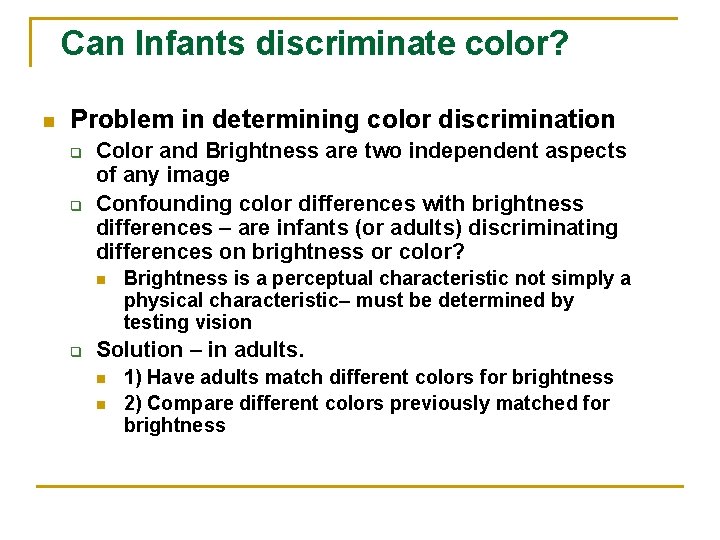 Can Infants discriminate color?

Problem in determining color discrimination

Color and Brightness are two independent aspects of any image

Confounding color differences with brightness differences – are infants (or adults) discriminating differences on brightness or color?

Brightness is a perceptual characteristic not simply a physical characteristic– must be determined by testing vision

Solution – in adults.

1) Have adults match different colors for brightness

2) Compare different colors previously matched for brightness